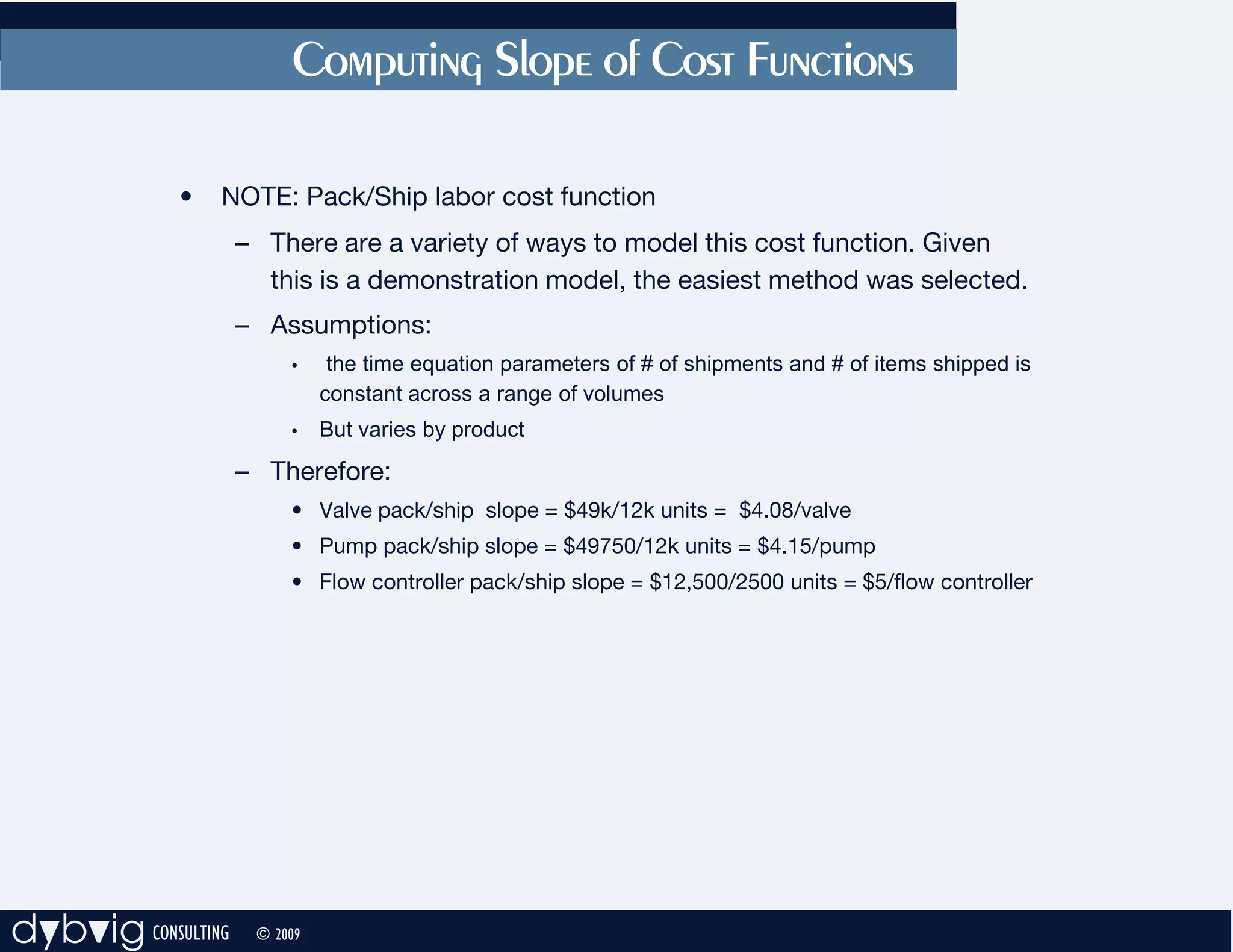 Computing Slope of Cost Functions

• NOTE: Pack/Ship labor cost function

– There are a variety of ways to model this cost function. Given this is a demonstration model, the easiest method was selected.

– Assumptions:

• the time equation parameters of # of shipments and # of items shipped is constant across a range of volumes

• But varies by product

– Therefore:

• Valve pack/ship slope = \$49k/12k units = \$4.08/valve

• Pump pack/ship slope = \$49750/12k units = \$4.15/pump

• Flow controller pack/ship slope = \$12,500/2500 units = \$5/flow controller

dybvig CONSULTING © 2009